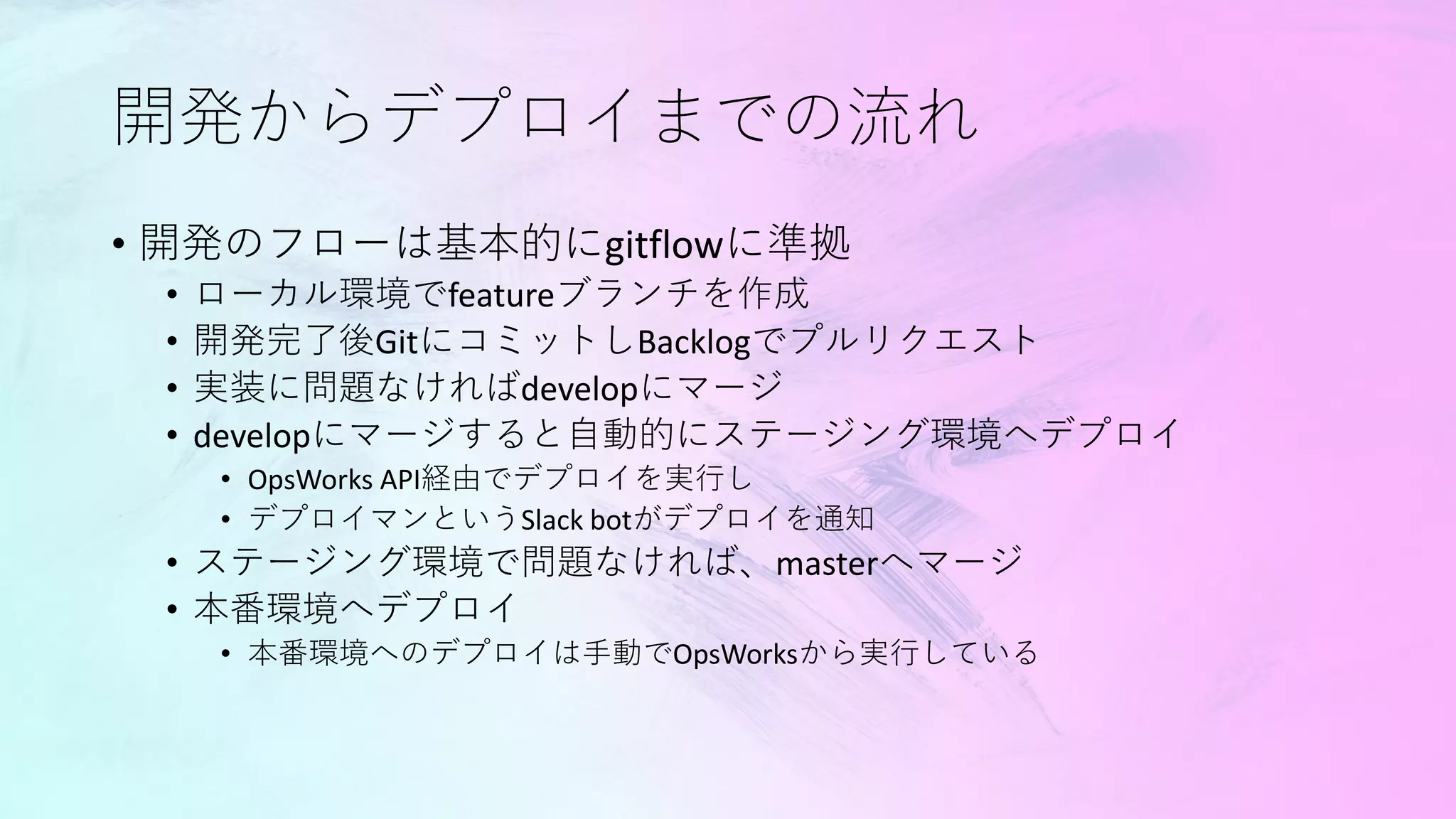 開発からデプロイまでの流れ

• 開発のフローは基本的にgitflowに準拠
  • ローカル環境でfeatureブランチを作成
  • 開発完了後GitにコミットしBacklogでプルリクエスト
  • 実装に問題なければdevelopにマージ
  • developにマージすると自動的にステージング環境へデプロイ
    • OpsWorks API経由でデプロイを実行し
    • デプロイマンというSlack botがデプロイを通知
  • ステージング環境で問題なければ、masterへマージ
  • 本番環境へデプロイ
    • 本番環境へのデプロイは手動でOpsWorksから実行している